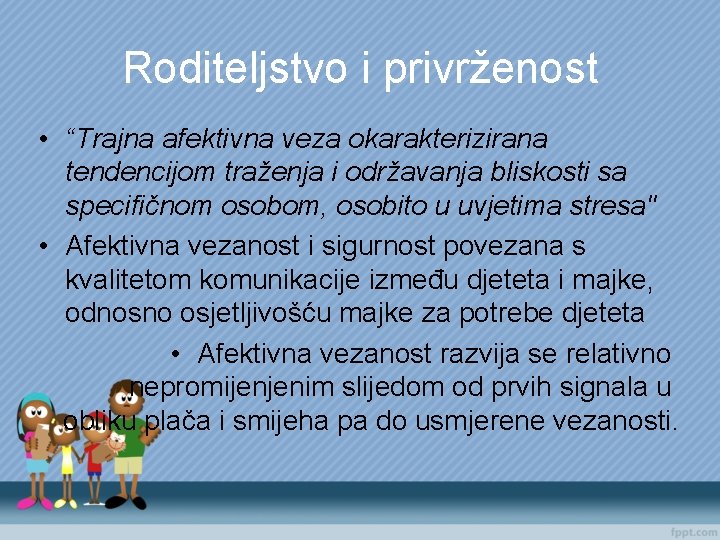 Roditeljstvo i privrženost

• “Trajna afektivna veza okarakterizirana tendencijom traženja i održavanja bliskosti sa specifičnom osobom, osobito u uvjetima stresa"

• Afektivna vezanost i sigurnost povezana s kvalitetom komunikacije između djeteta i majke, odnosno osjetljivošću majke za potrebe djeteta

• Afektivna vezanost razvija se relativno nepromijenjenim slijedom od prvih signala u obliku plača i smijeha pa do usmjerene vezanosti.

fppt.com